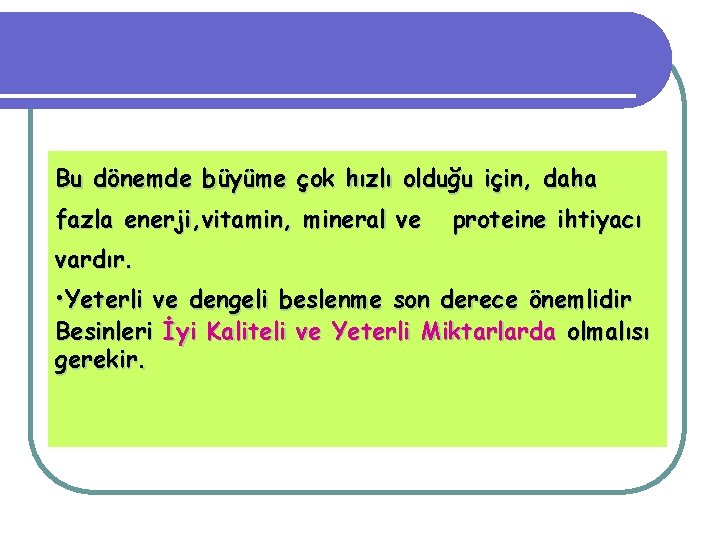 Bu dönemde büyüme çok hızlı olduğu için, daha fazla enerji,vitamin, mineral ve  proteine ihtiyacı vardır.

•Yeterli ve dengeli beslenme son derece önemlidir Besinleri İyi Kaliteli ve Yeterli Miktarlarda olmalısı gerekir.